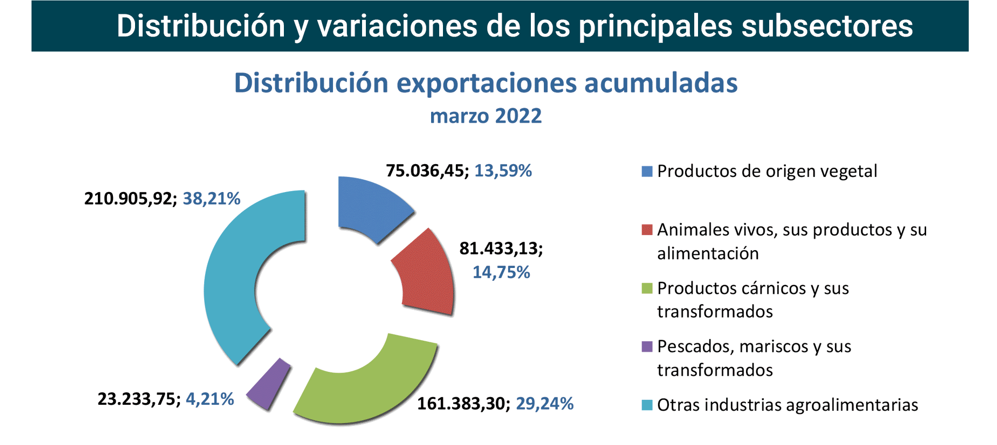 Distribución y variaciones de los principales subsectores

Distribución exportaciones acumuladas
marzo 2022

75.036,45; 13,59%
81.433,13; 14,75%
161.383,30; 29,24%
23.233,75; 4,21%
210.905,92; 38,21%

Productos de origen vegetal
Animales vivos, sus productos y su alimentación
Productos cárnicos y sus transformados
Pescados, mariscos y sus transformados
Otras industrias agroalimentarias